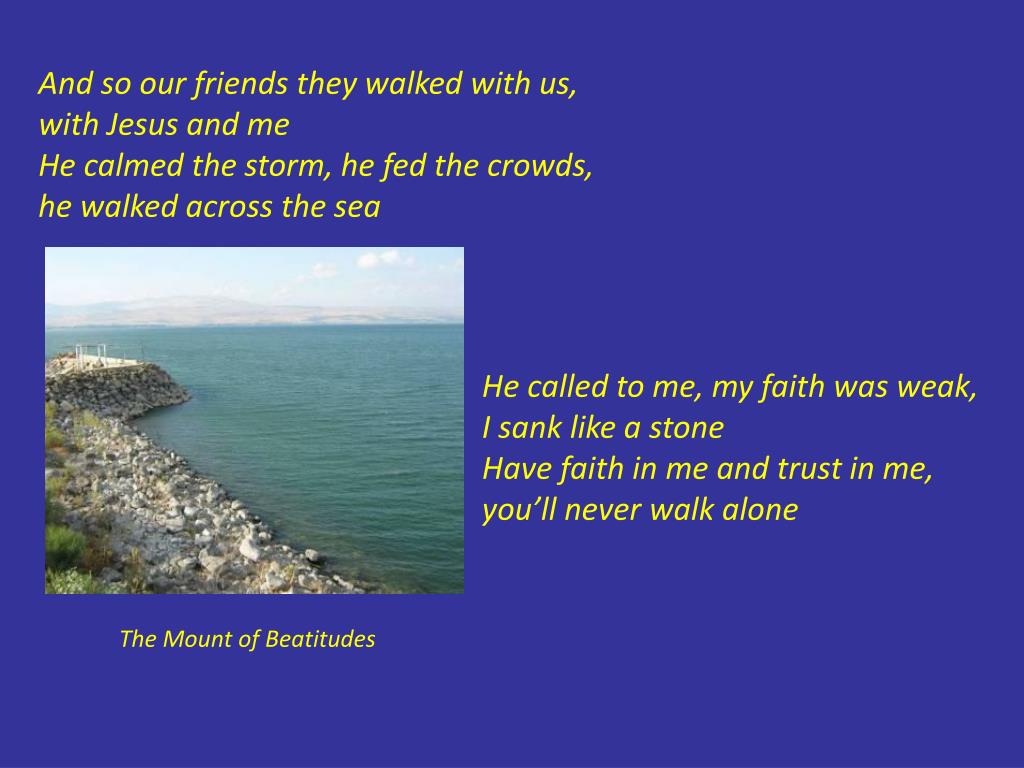 And so our friends they walked with us,
with Jesus and me
He calmed the storm, he fed the crowds,
he walked across the sea

He called to me, my faith was weak,
I sank like a stone
Have faith in me and trust in me,
you'll never walk alone

The Mount of Beatitudes